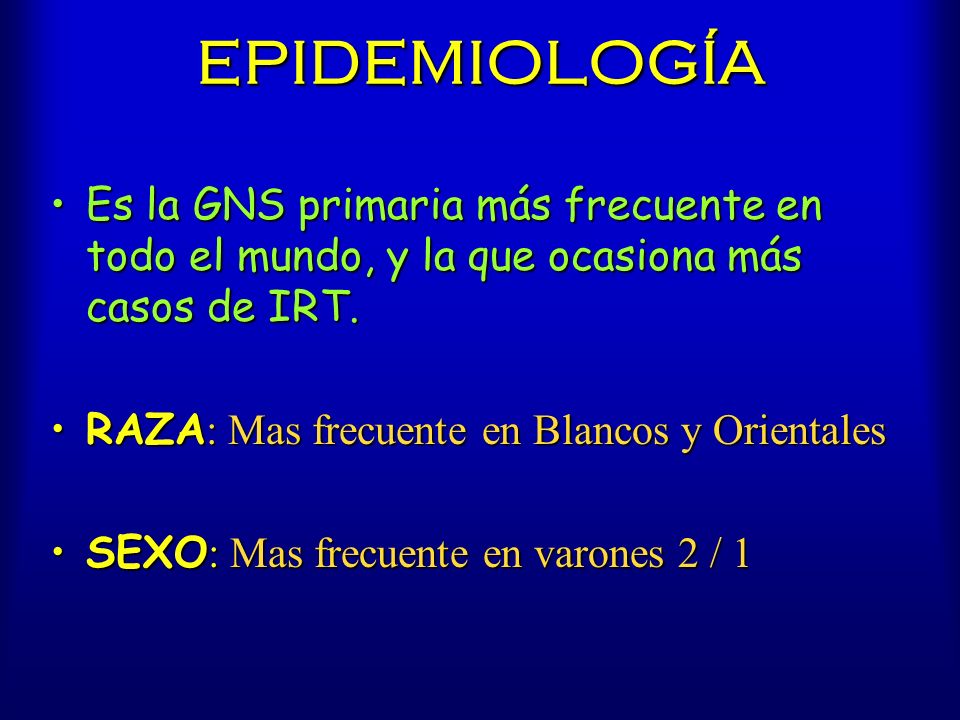 EPIDEMIOLOGÍA

• Es la GNS primaria más frecuente en todo el mundo, y la que ocasiona más casos de IRT.

• RAZA: Mas frecuente en Blancos y Orientales

• SEXO: Mas frecuente en varones 2 / 1